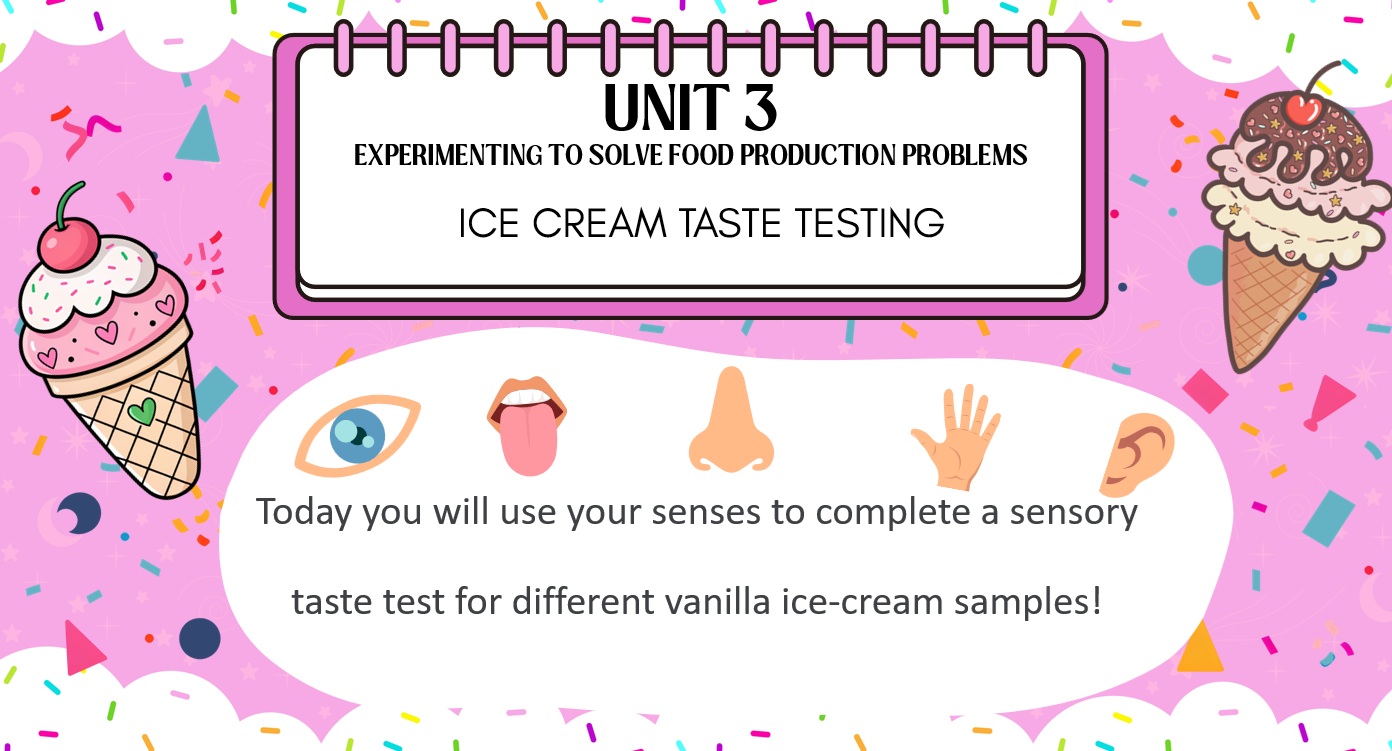 UNIT 3
EXPERIMENTING TO SOLVE FOOD PRODUCTION PROBLEMS

ICE CREAM TASTE TESTING

Today you will use your senses to complete a sensory taste test for different vanilla ice-cream samples!